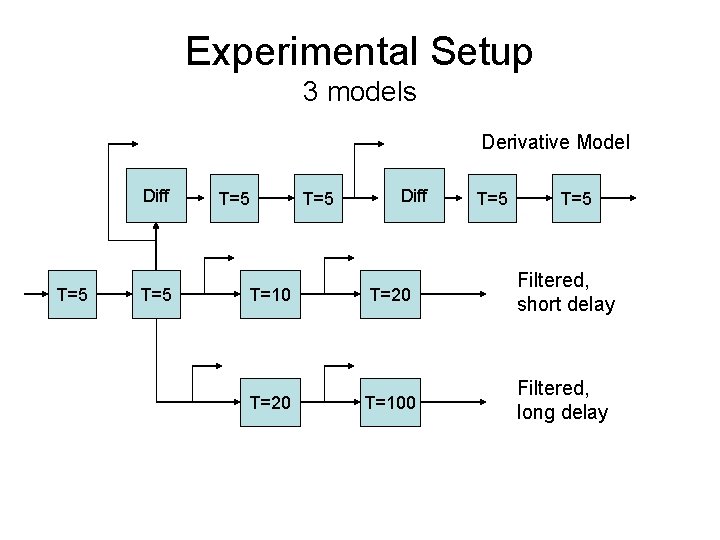 Experimental Setup
3 models

Derivative Model

Diff

T=5

T=5

Diff

T=5

T=5

T=5

T=5

T=10

T=20

Filtered, short delay

T=20

T=100

Filtered, long delay